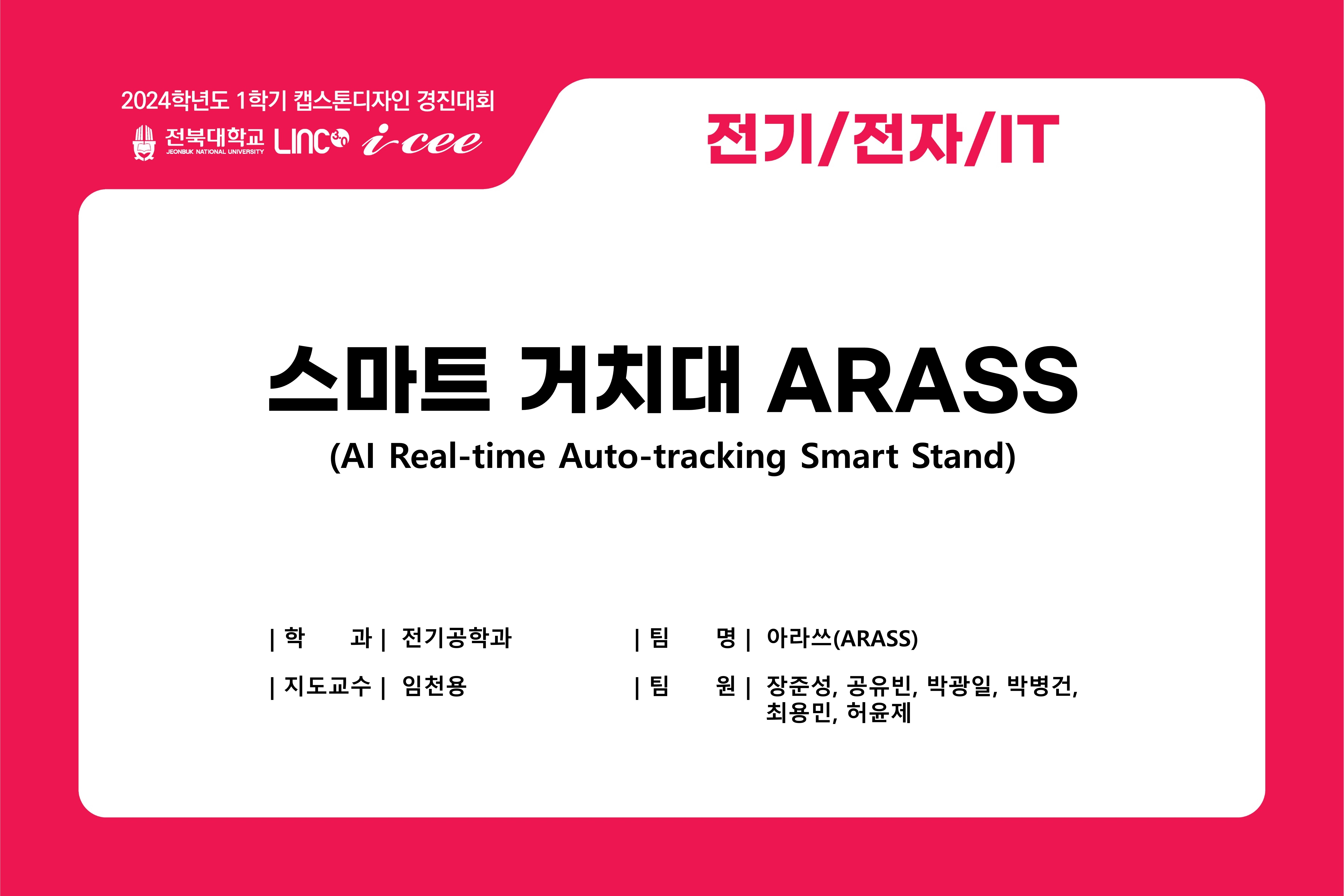 2024학년도 1학기 캡스톤디자인 경진대회

전북대학교 JEONBUK NATIONAL UNIVERSITY LINC 3.0 i-cee

전기/전자/IT

스마트 거치대 ARASS

(AI Real-time Auto-tracking Smart Stand)

| 학 과 | 전기공학과

| 지도교수 | 임천용

| 팀 명 | 아라쓰(ARASS)

| 팀 원 | 장준성, 공유빈, 박광일, 박병건, 최용민, 허윤제